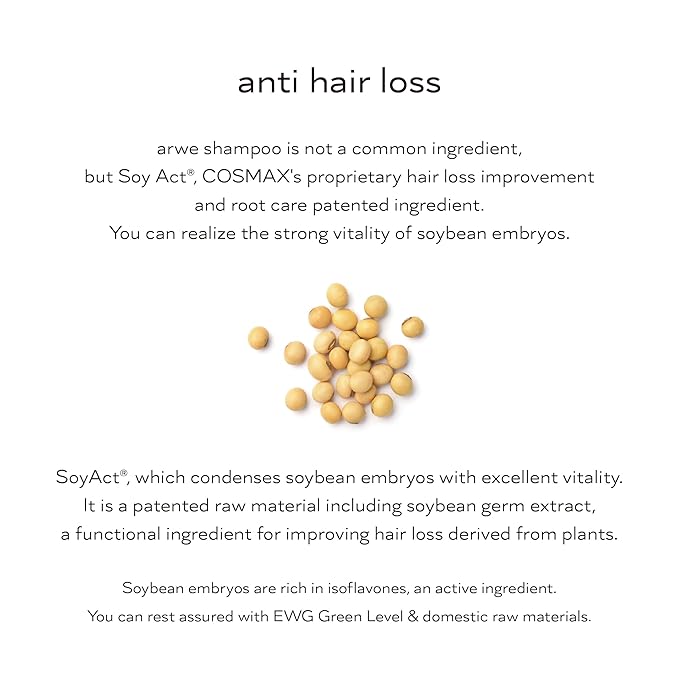 anti hair loss

arwe shampoo is not a common ingredient, but Soy Act®, COSMAX's proprietary hair loss improvement and root care patented ingredient. You can realize the strong vitality of soybean embryos.

SoyAct®, which condenses soybean embryos with excellent vitality. It is a patented raw material including soybean germ extract, a functional ingredient for improving hair loss derived from plants.

Soybean embryos are rich in isoflavones, an active ingredient. You can rest assured with EWG Green Level & domestic raw materials.